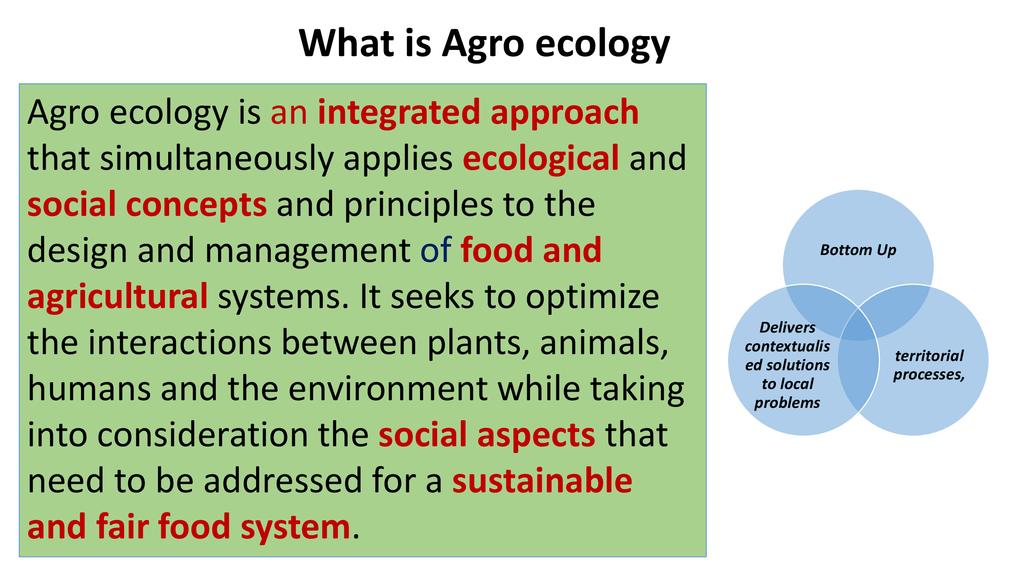 What is Agro ecology

Agro ecology is an integrated approach that simultaneously applies ecological and social concepts and principles to the design and management of food and agricultural systems. It seeks to optimize the interactions between plants, animals, humans and the environment while taking into consideration the social aspects that need to be addressed for a sustainable and fair food system.

Bottom Up

Delivers contextualised solutions to local problems

territorial processes,